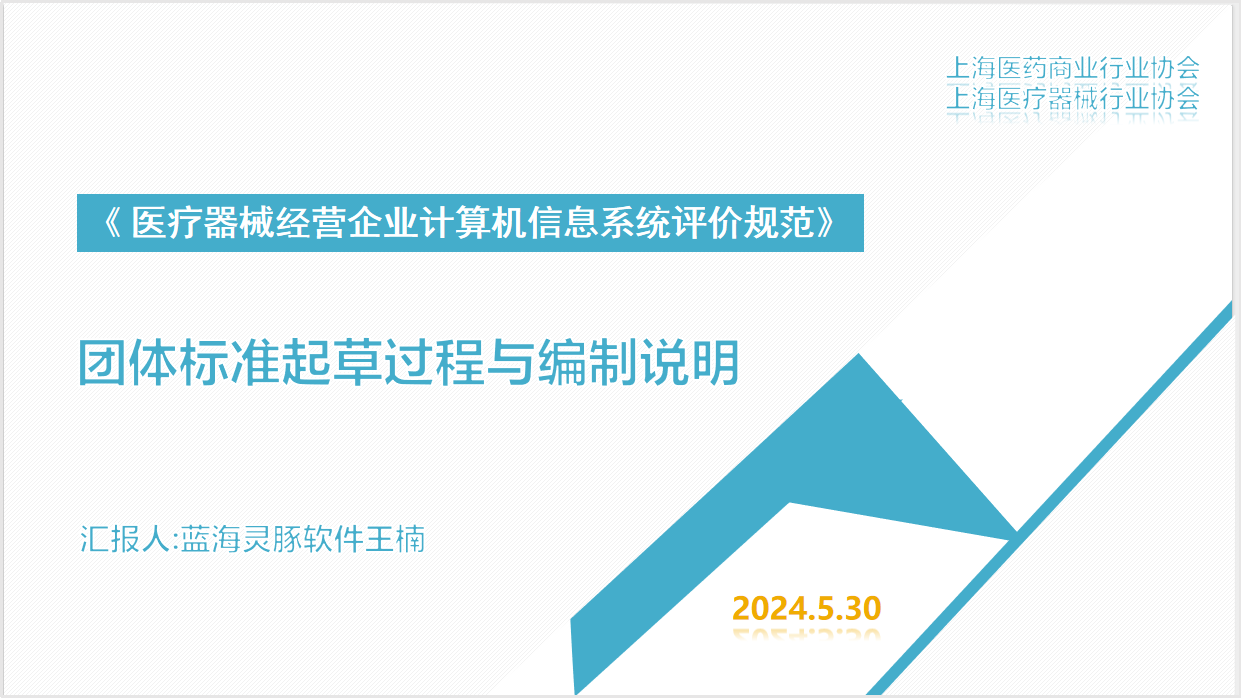 上海医药商业行业协会
上海医疗器械行业协会

《 医疗器械经营企业计算机信息系统评价规范》

团体标准起草过程与编制说明

汇报人:蓝海灵豚软件王楠

2024.5.30